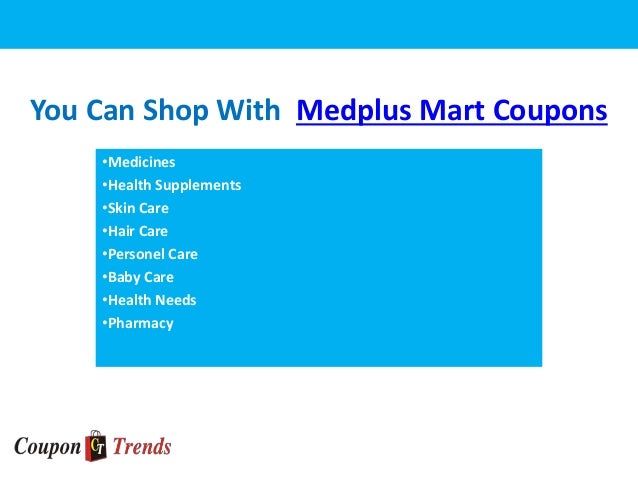 You Can Shop With Medplus Mart Coupons

•Medicines
•Health Supplements
•Skin Care
•Hair Care
•Personel Care
•Baby Care
•Health Needs
•Pharmacy

Coupon CT Trends